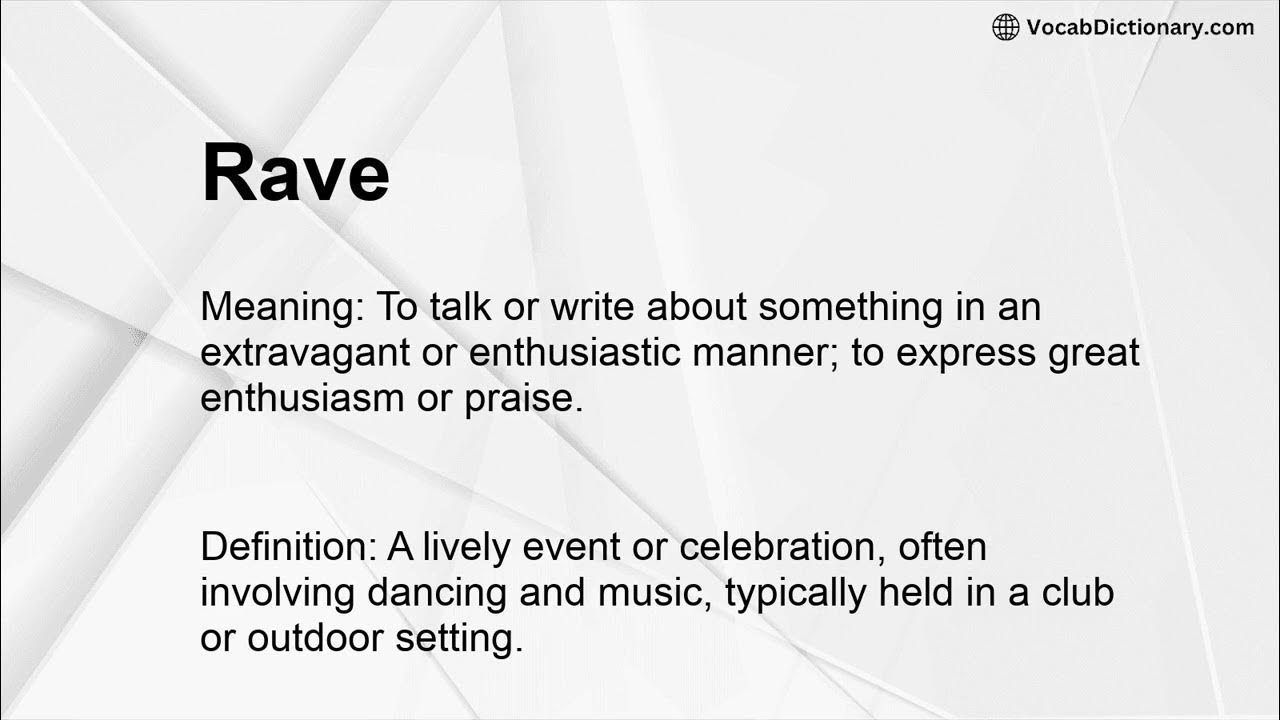 VocabDictionary.com

Rave

Meaning: To talk or write about something in an extravagant or enthusiastic manner; to express great enthusiasm or praise.

Definition: A lively event or celebration, often involving dancing and music, typically held in a club or outdoor setting.